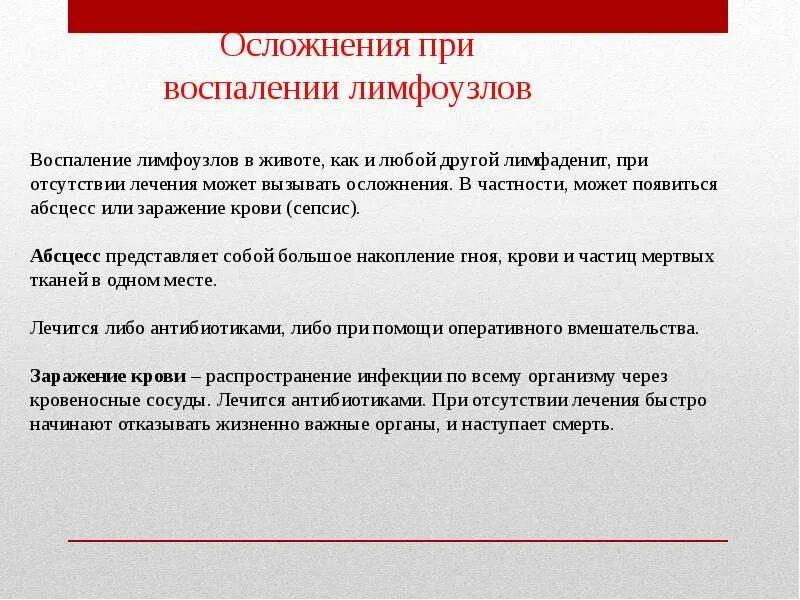 Осложнения при воспалении лимфоузлов

Воспаление лимфоузлов в животе, как и любой другой лимфаденит, при отсутствии лечения может вызывать осложнения. В частности, может появиться абсцесс или заражение крови (сепсис).

Абсцесс представляет собой большое накопление гноя, крови и частиц мертвых тканей в одном месте.

Лечится либо антибиотиками, либо при помощи оперативного вмешательства.

Заражение крови – распространение инфекции по всему организму через кровеносные сосуды. Лечится антибиотиками. При отсутствии лечения быстро начинают отказывать жизненно важные органы, и наступает смерть.